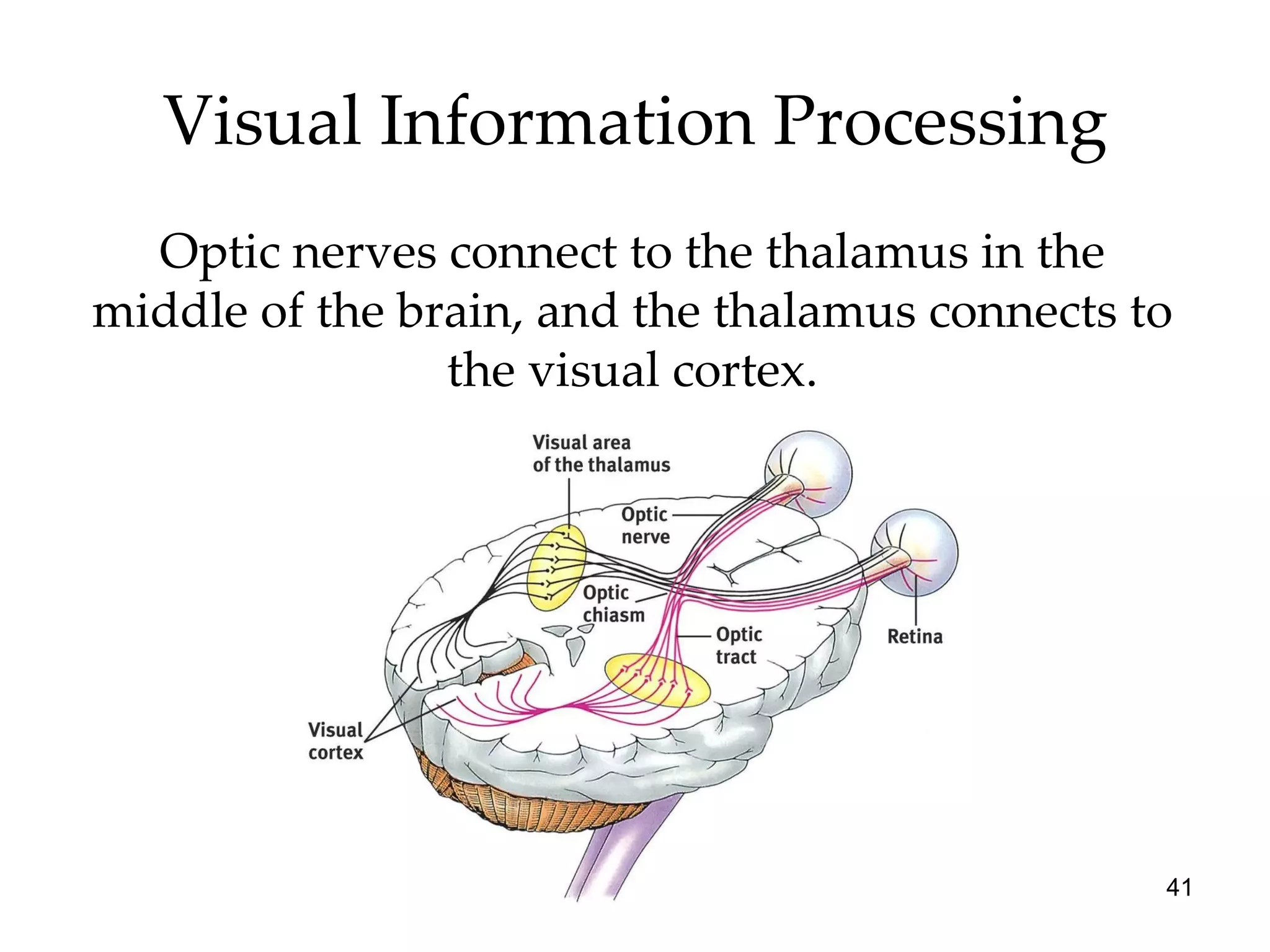 Visual Information Processing

Optic nerves connect to the thalamus in the middle of the brain, and the thalamus connects to the visual cortex.

Visual area of the thalamus

Optic nerve

Optic chiasm

Optic tract

Retina

Visual cortex

41